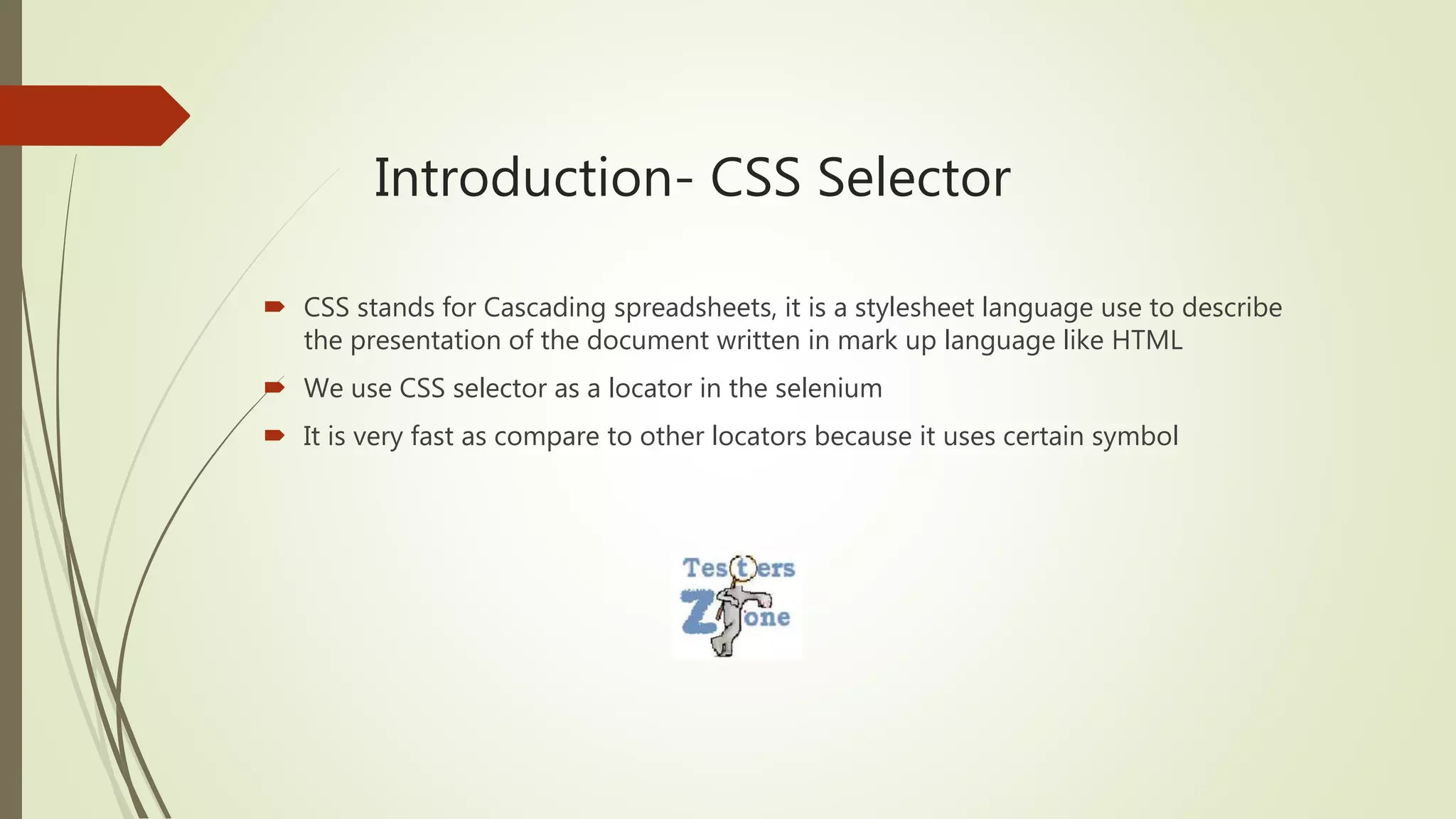 Introduction- CSS Selector

CSS stands for Cascading spreadsheets, it is a stylesheet language use to describe the presentation of the document written in mark up language like HTML

We use CSS selector as a locator in the selenium

It is very fast as compare to other locators because it uses certain symbol

Testers Zone